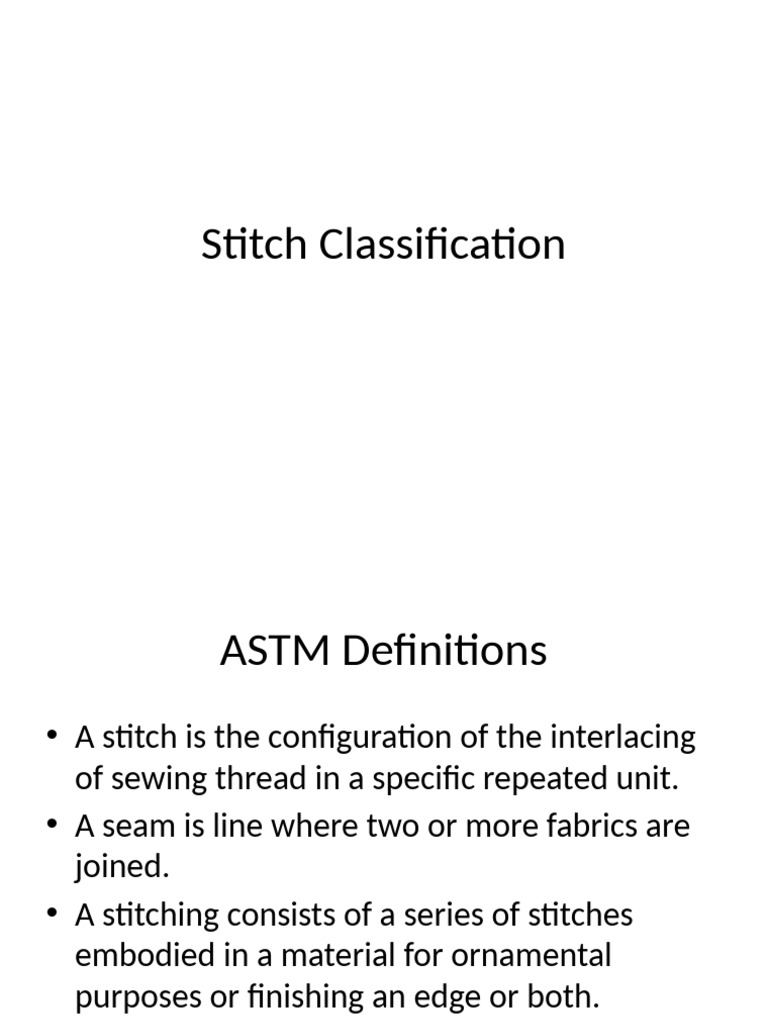 Stitch Classification

ASTM Definitions

• A stitch is the configuration of the interlacing of sewing thread in a specific repeated unit.
• A seam is line where two or more fabrics are joined.
• A stitching consists of a series of stitches embodied in a material for ornamental purposes or finishing an edge or both.